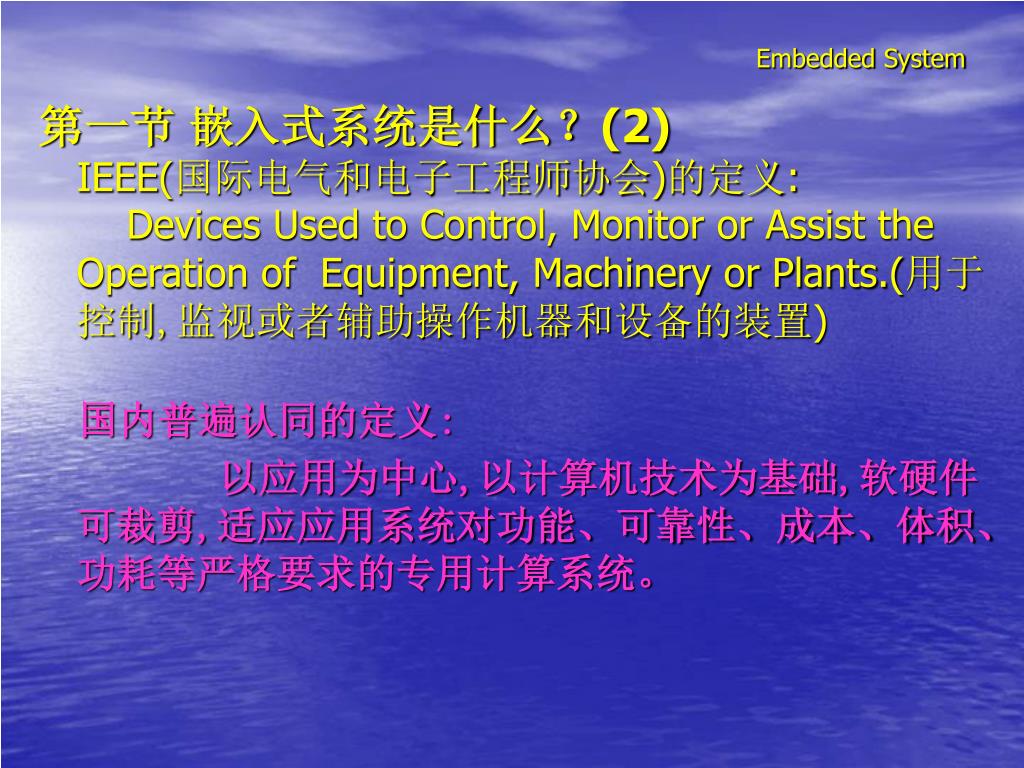 Embedded System

第一节 嵌入式系统是什么？(2)

IEEE(国际电气和电子工程师协会)的定义:

Devices Used to Control, Monitor or Assist the Operation of Equipment, Machinery or Plants.(用于控制, 监视或者辅助操作机器和设备的装置)

国内普遍认同的定义:

以应用为中心, 以计算机技术为基础, 软硬件可裁剪, 适应应用系统对功能、可靠性、成本、体积、功耗等严格要求的专用计算系统。